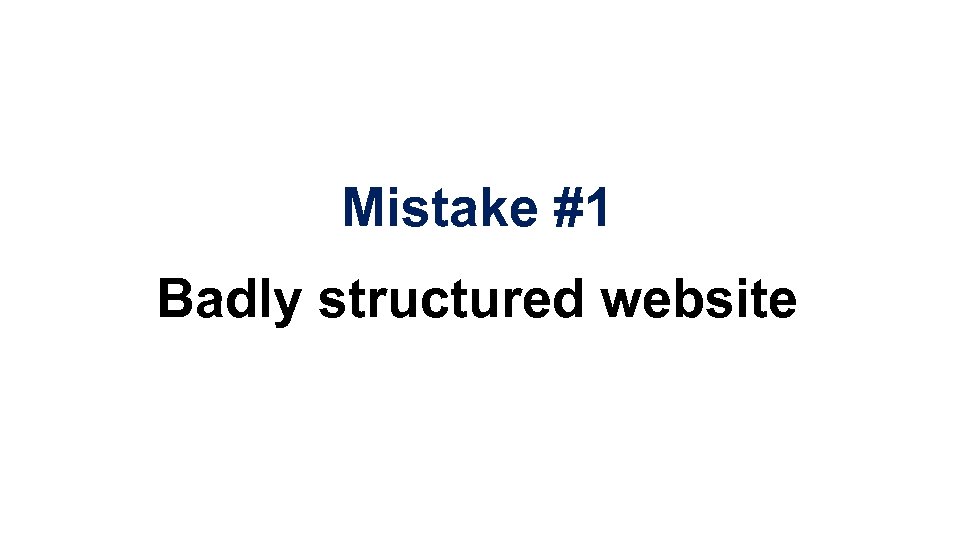 Mistake #1

Badly structured website